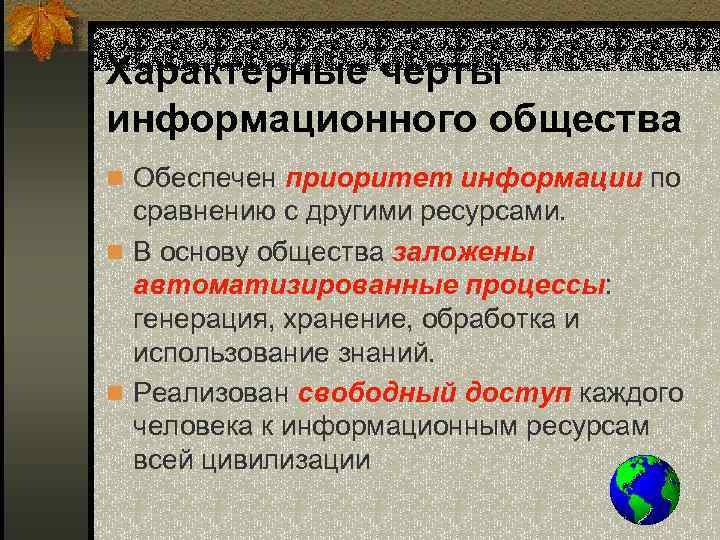 Характерные черты информационного общества

Обеспечен приоритет информации по сравнению с другими ресурсами.

В основу общества заложены автоматизированные процессы: генерация, хранение, обработка и использование знаний.

Реализован свободный доступ каждого человека к информационным ресурсам всей цивилизации